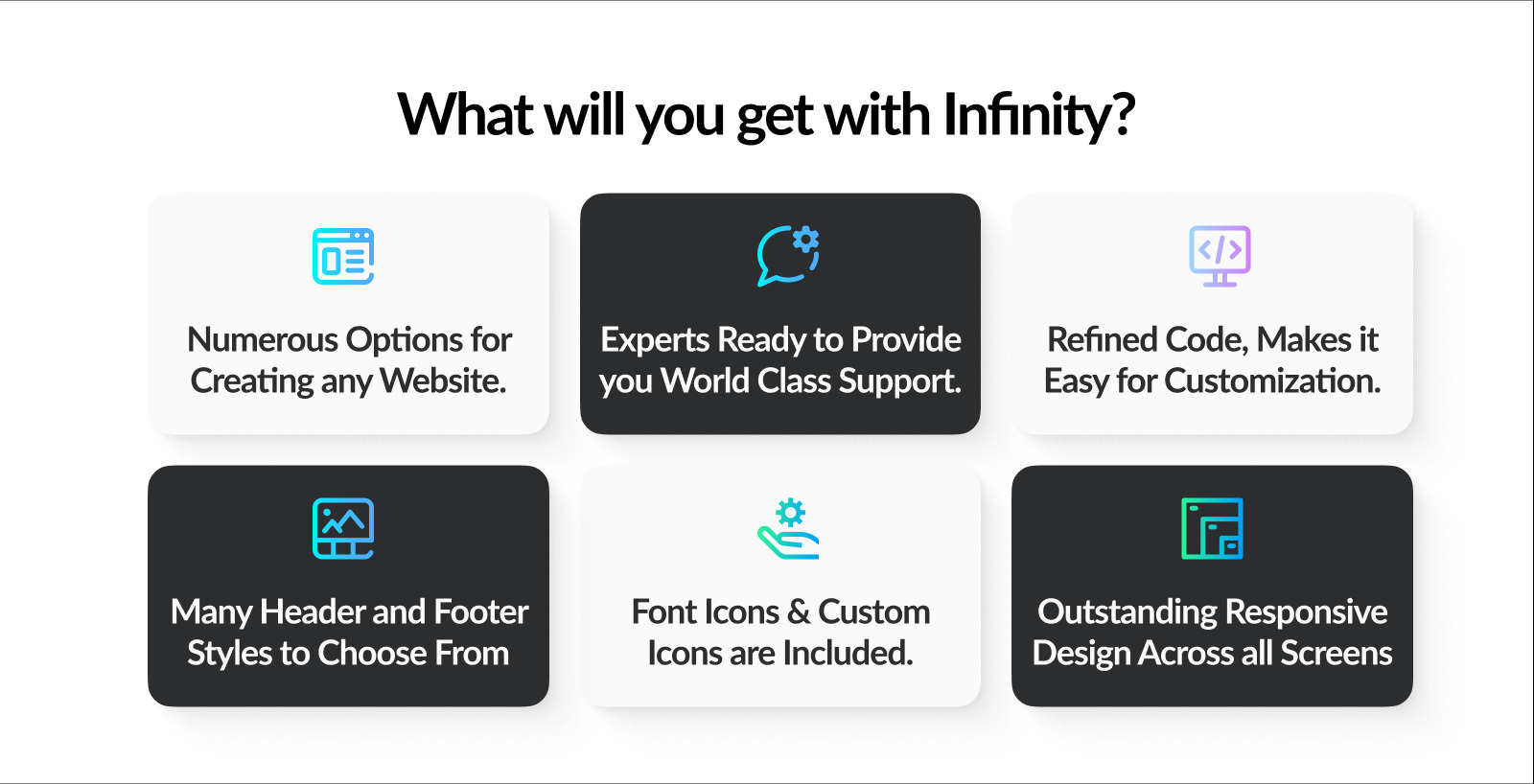 What will you get with Infinity?

Numerous Options for Creating any Website.

Experts Ready to Provide you World Class Support.

Refined Code, Makes it Easy for Customization.

Many Header and Footer Styles to Choose From

Font Icons & Custom Icons are Included.

Outstanding Responsive Design Across all Screens